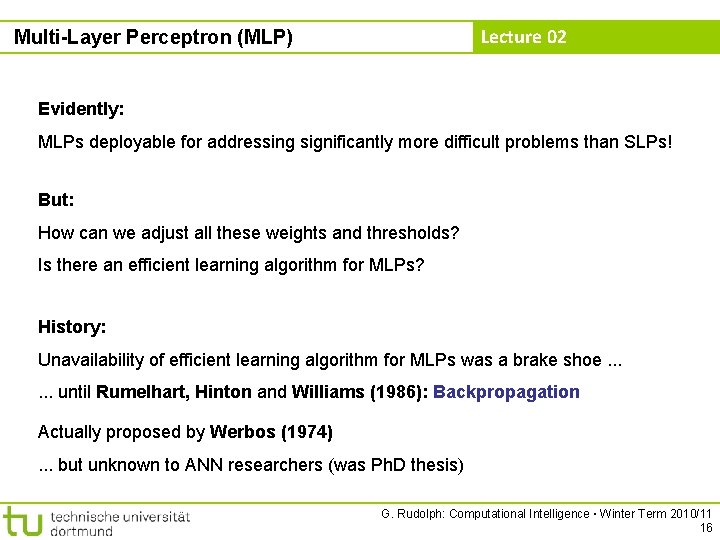 Multi-Layer Perceptron (MLP)

Lecture 02

Evidently:

MLPs deployable for addressing significantly more difficult problems than SLPs!

But:

How can we adjust all these weights and thresholds?

Is there an efficient learning algorithm for MLPs?

History:

Unavailability of efficient learning algorithm for MLPs was a brake shoe ...

... until Rumelhart, Hinton and Williams (1986): Backpropagation

Actually proposed by Werbos (1974)

... but unknown to ANN researchers (was PhD thesis)

tu technische universität dortmund

G. Rudolph: Computational Intelligence ▪ Winter Term 2010/11

16